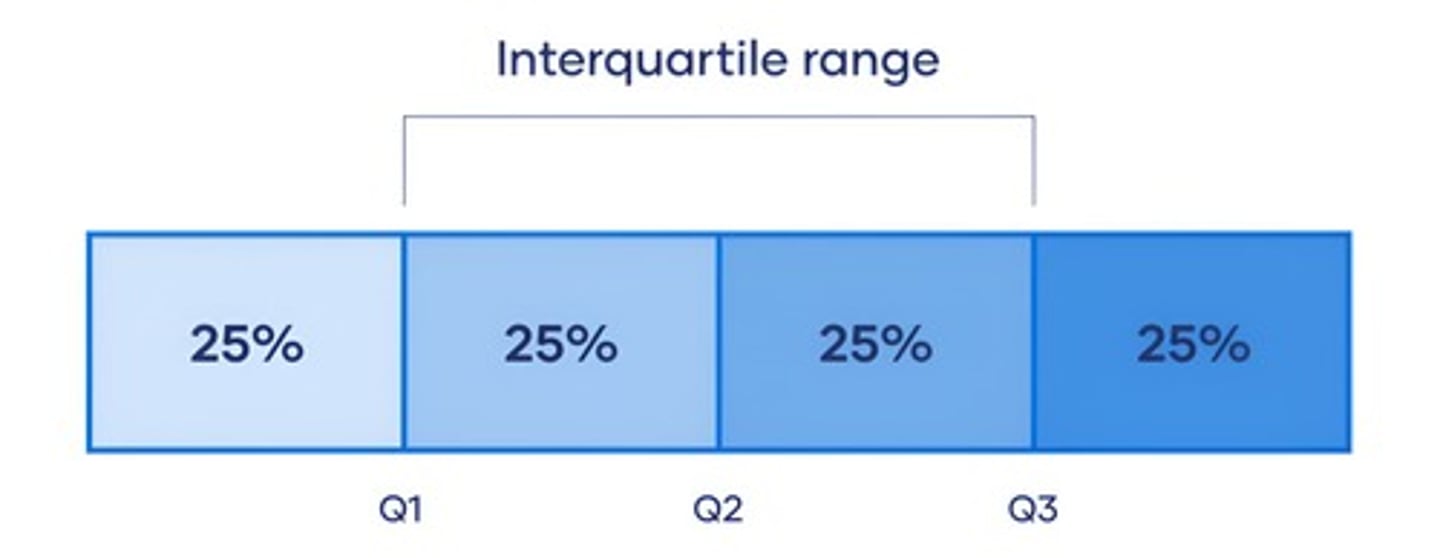 Interquartile range

25%

25%

25%

25%

Q1

Q2

Q3